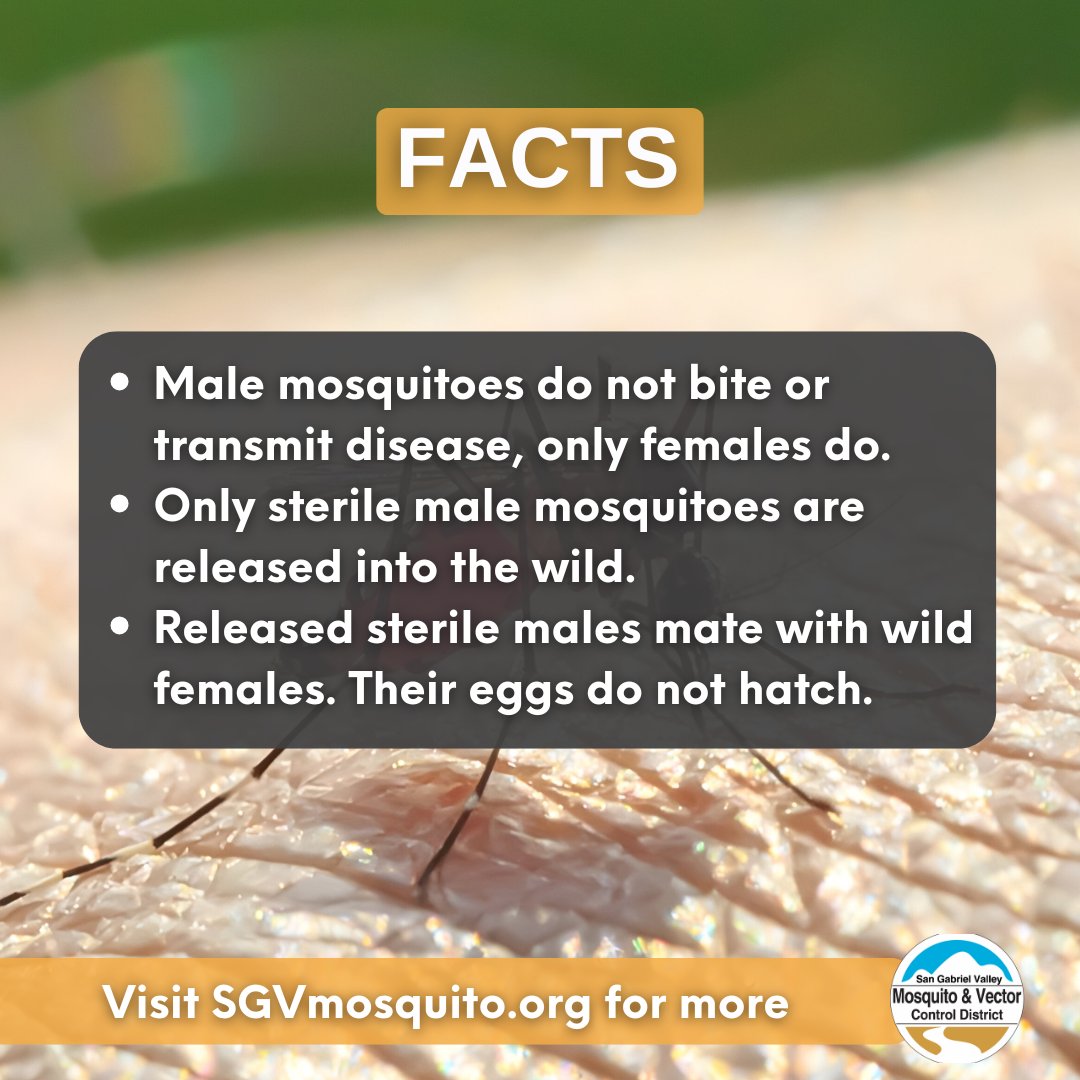 FACTS

• Male mosquitoes do not bite or transmit disease, only females do.
• Only sterile male mosquitoes are released into the wild.
• Released sterile males mate with wild females. Their eggs do not hatch.

Visit SGVmosquito.org for more

San Gabriel Valley
Mosquito & Vector
Control District